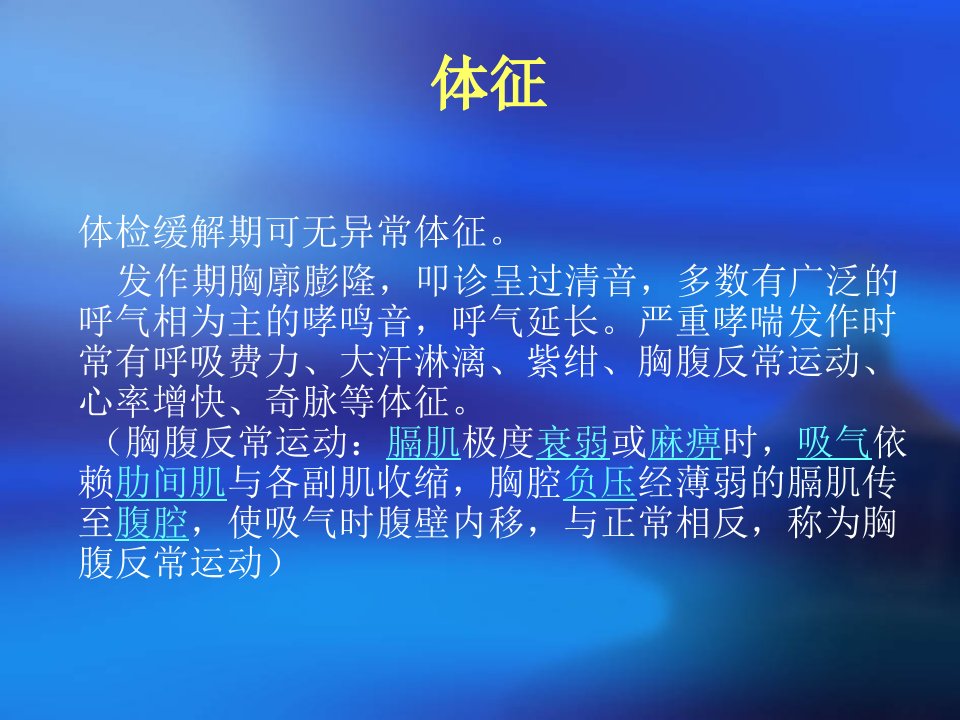 体征

体检缓解期可无异常体征。

发作期胸廓膨隆，叩诊呈过清音，多数有广泛的呼气相为主的哮鸣音，呼气延长。严重哮喘发作时常有呼吸费力、大汗淋漓、紫绀、胸腹反常运动、心率增快、奇脉等体征。

（胸腹反常运动：膈肌极度衰弱或麻痹时，吸气依赖肋间肌与各副肌收缩，胸腔负压经薄弱的膈肌传至腹腔，使吸气时腹壁内移，与正常相反，称为胸腹反常运动）